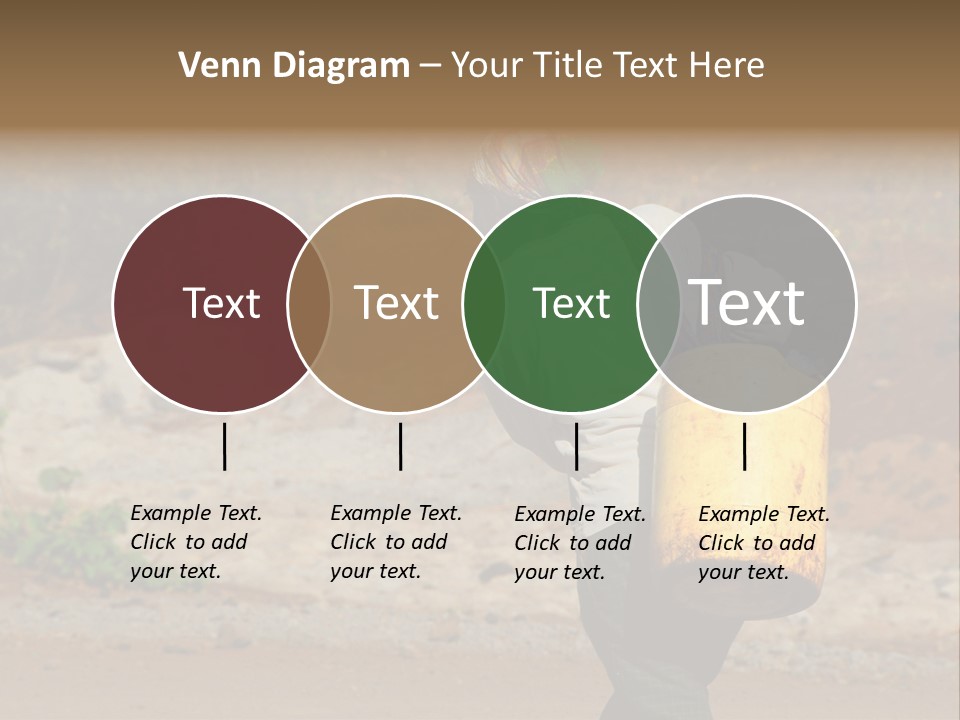 Venn Diagram – Your Title Text Here

Text

Text

Text

Text

Example Text. Click to add your text.

Example Text. Click to add your text.

Example Text. Click to add your text.

Example Text. Click to add your text.